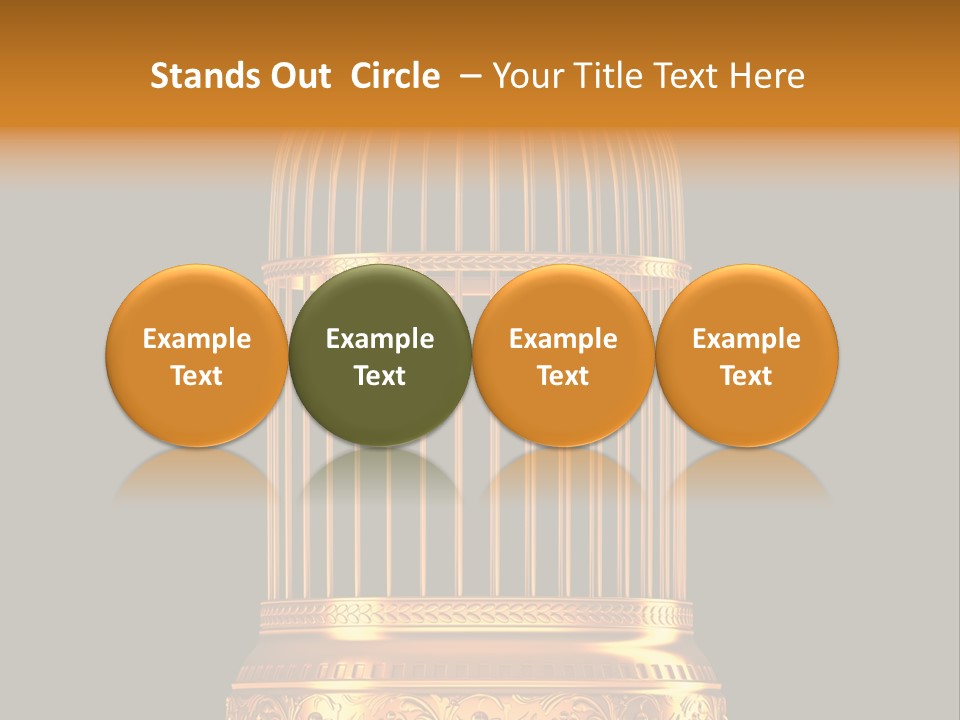 Stands Out Circle – Your Title Text Here

Example Text

Example Text

Example Text

Example Text